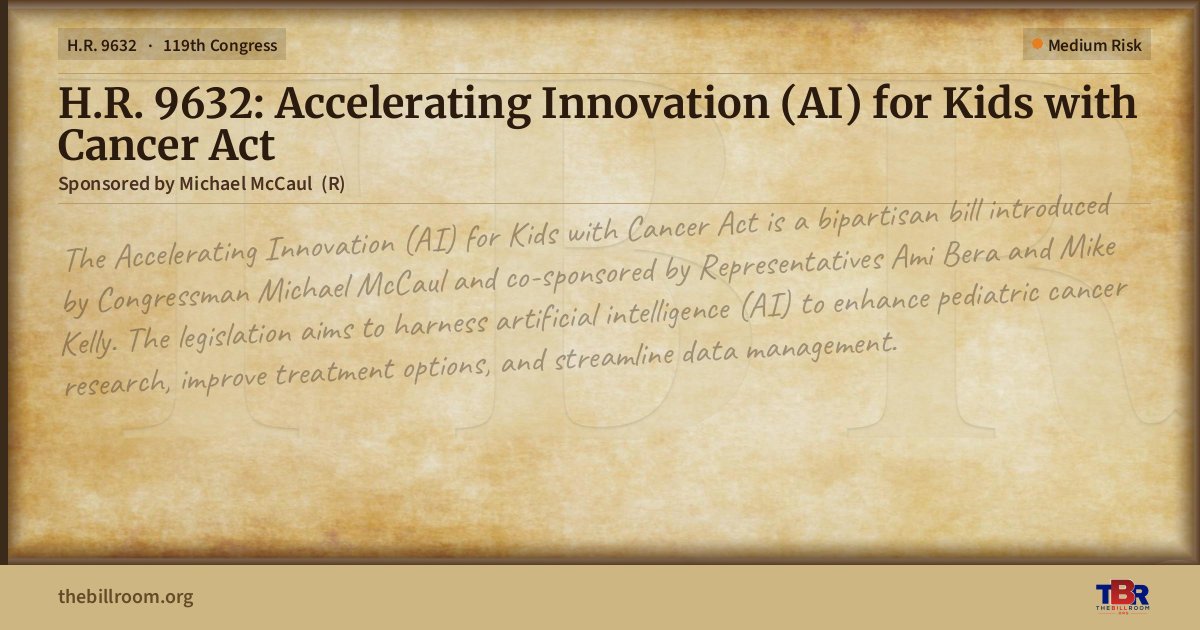 H.R. 9632 · 119th Congress

Medium Risk

H.R. 9632: Accelerating Innovation (AI) for Kids with Cancer Act

Sponsored by Michael McCaul (R)

The Accelerating Innovation (AI) for Kids with Cancer Act is a bipartisan bill introduced by Congressman Michael McCaul and co-sponsored by Representatives Ami Bera and Mike Kelly. The legislation aims to harness artificial intelligence (AI) to enhance pediatric cancer research, improve treatment options, and streamline data management.

thebillroom.org

TBR THE BILL ROOM .ORG